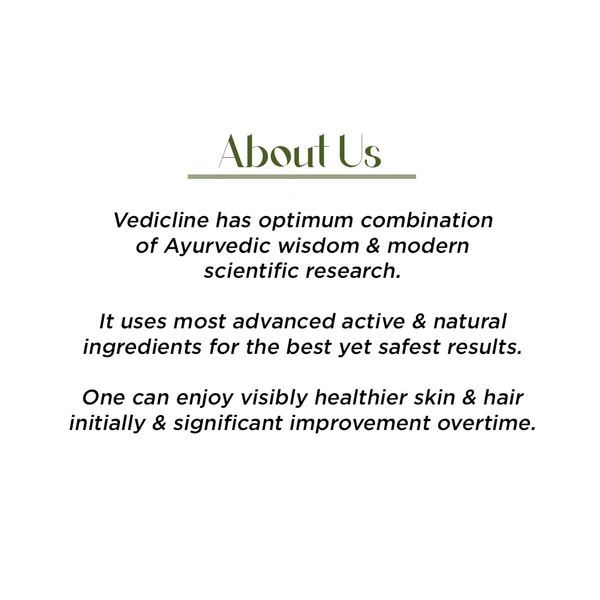 About Us

Vedicline has optimum combination of Ayurvedic wisdom & modern scientific research.

It uses most advanced active & natural ingredients for the best yet safest results.

One can enjoy visibly healthier skin & hair initially & significant improvement overtime.